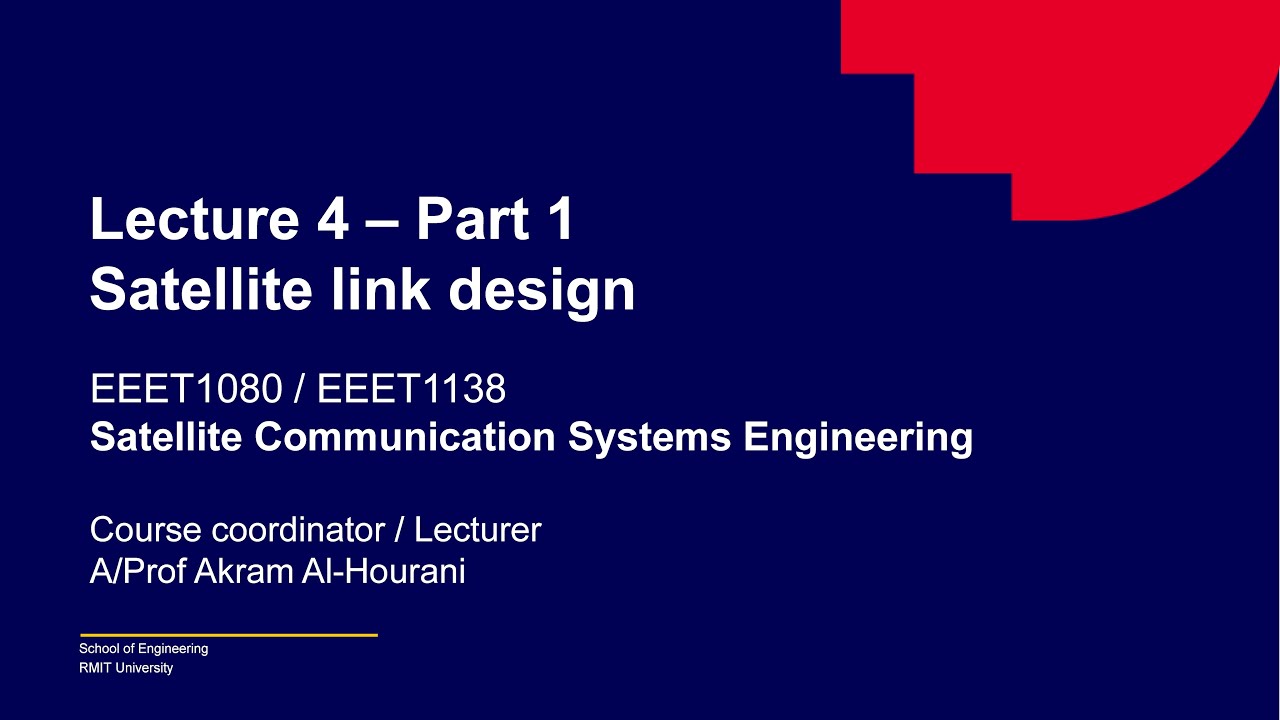 Lecture 4 – Part 1
Satellite link design

EEET1080 / EEET1138
Satellite Communication Systems Engineering

Course coordinator / Lecturer
A/Prof Akram Al-Hourani

School of Engineering
RMIT University